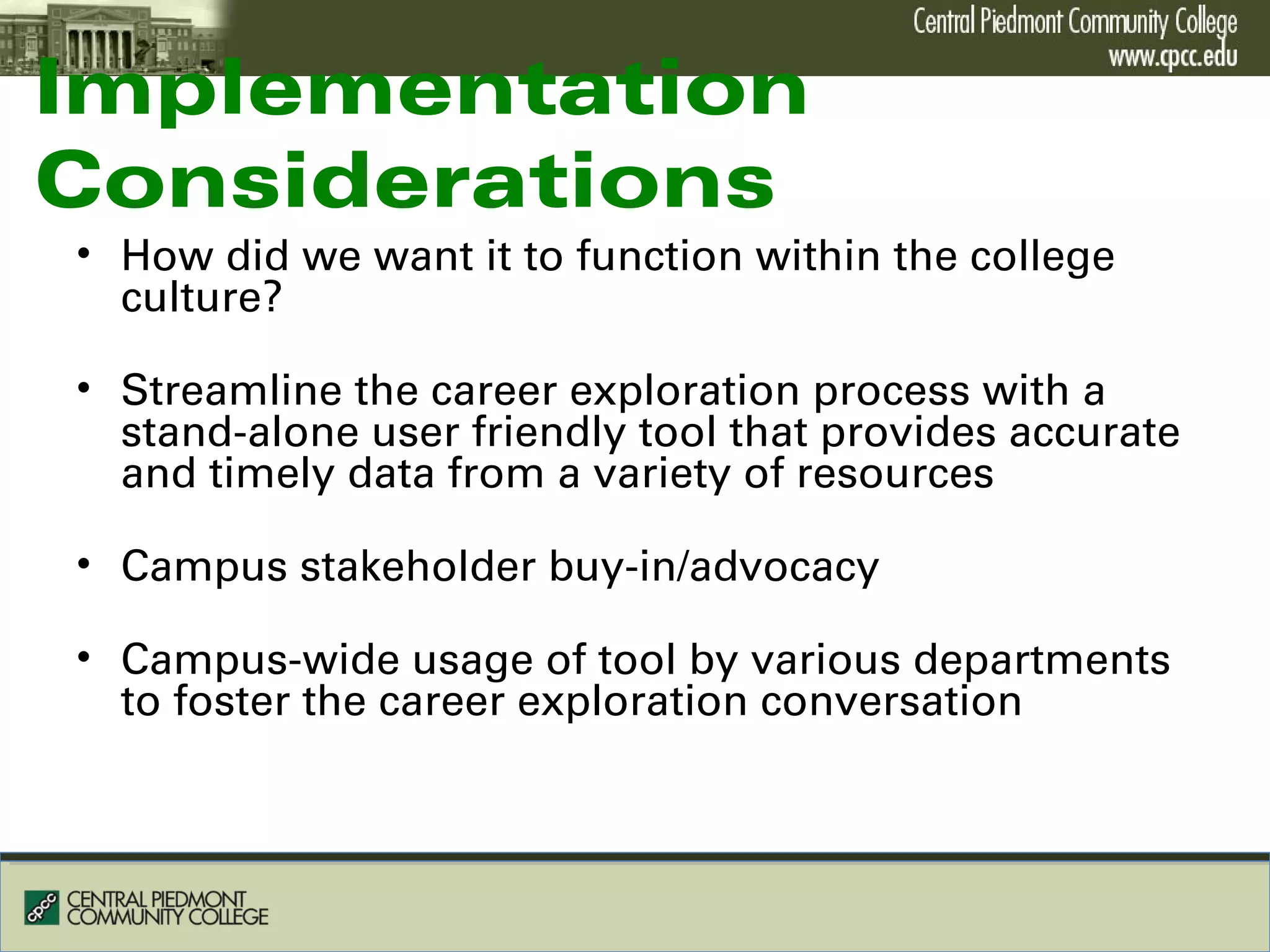 Central Piedmont Community College
www.cpcc.edu

Implementation Considerations

• How did we want it to function within the college culture?

• Streamline the career exploration process with a stand-alone user friendly tool that provides accurate and timely data from a variety of resources

• Campus stakeholder buy-in/advocacy

• Campus-wide usage of tool by various departments to foster the career exploration conversation

cpcc CENTRAL PIEDMONT COMMUNITY COLLEGE